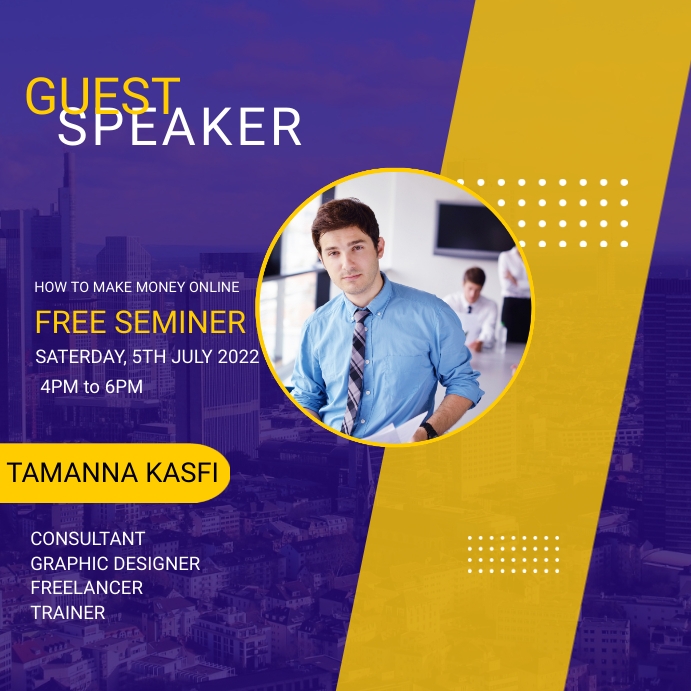 GUEST
SPEAKER

HOW TO MAKE MONEY ONLINE

FREE SEMINER

SATERDAY, 5TH JULY 2022

4PM to 6PM

TAMANNA KASFI

CONSULTANT
GRAPHIC DESIGNER
FREELANCER
TRAINER